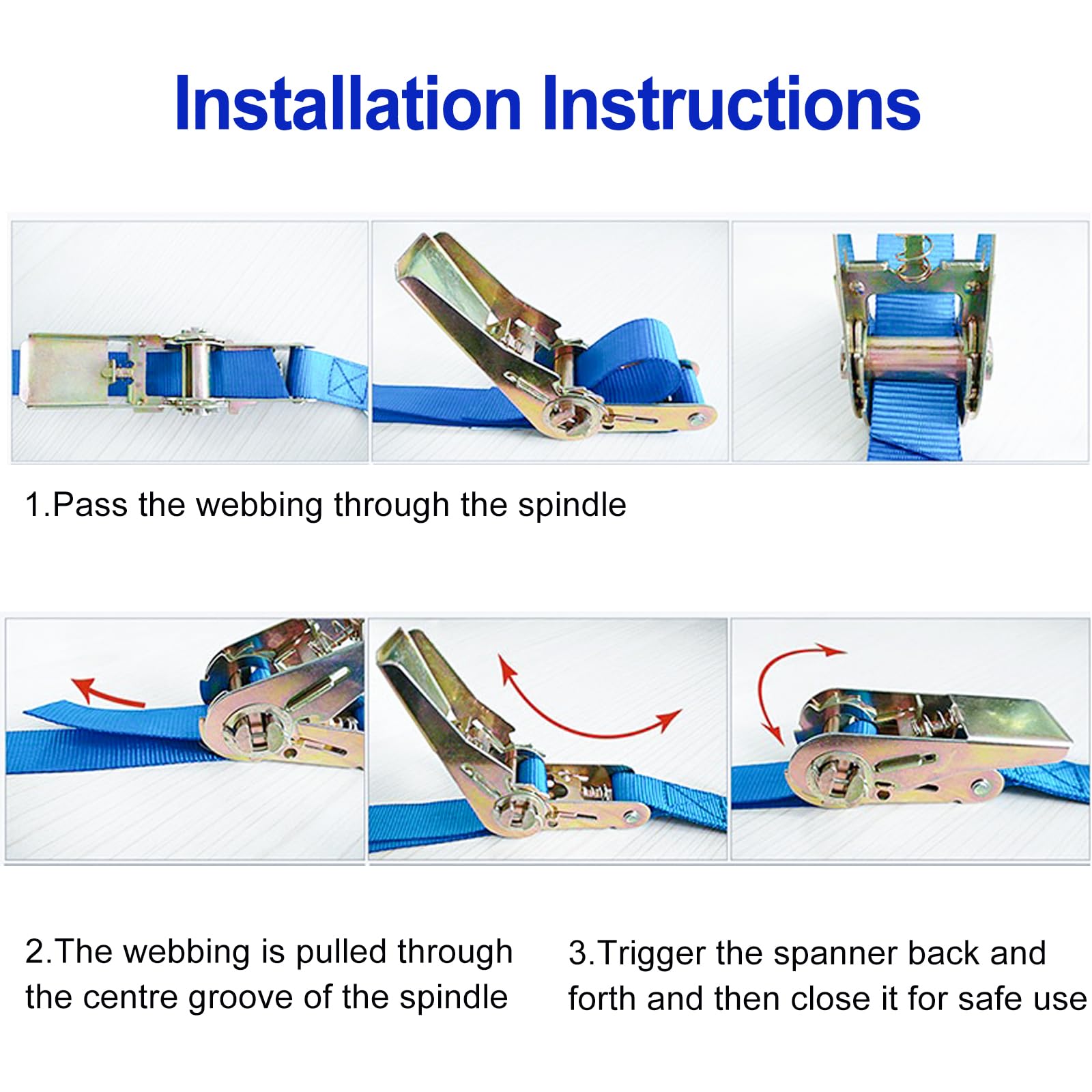 Installation Instructions

1.Pass the webbing through the spindle

2.The webbing is pulled through the centre groove of the spindle

3.Trigger the spanner back and forth and then close it for safe use